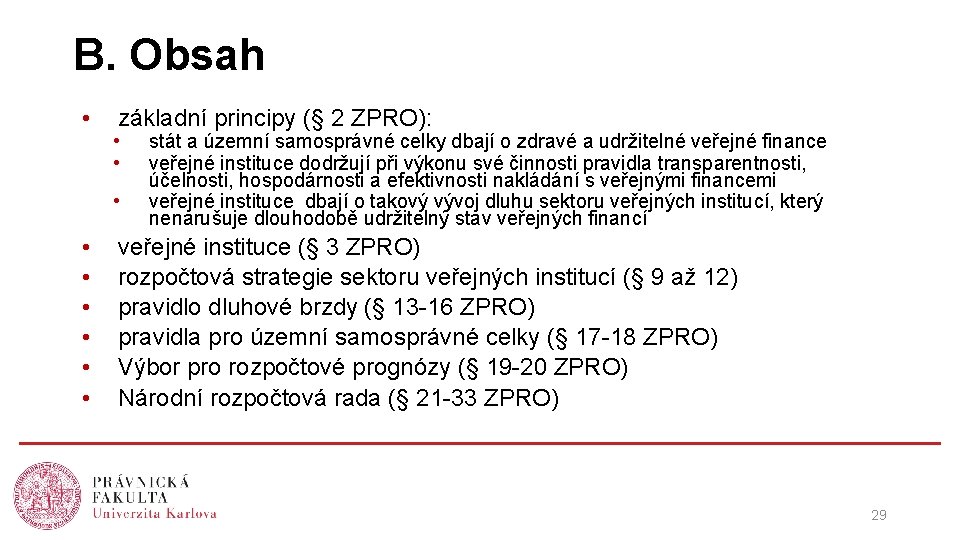 B. Obsah

• základní principy (§ 2 ZPRO):
  • stát a územní samosprávné celky dbají o zdravé a udržitelné veřejné finance
  • veřejné instituce dodržují při výkonu své činnosti pravidla transparentnosti, účelnosti, hospodárnosti a efektivnosti nakládání s veřejnými financemi
  • veřejné instituce dbají o takový vývoj dluhu sektoru veřejných institucí, který nenarušuje dlouhodobě udržitelný stav veřejných financí

• veřejné instituce (§ 3 ZPRO)
• rozpočtová strategie sektoru veřejných institucí (§ 9 až 12)
• pravidlo dluhové brzdy (§ 13-16 ZPRO)
• pravidla pro územní samosprávné celky (§ 17-18 ZPRO)
• Výbor pro rozpočtové prognózy (§ 19-20 ZPRO)
• Národní rozpočtová rada (§ 21-33 ZPRO)

PRÁVNICKÁ FAKULTA Univerzita Karlova

29